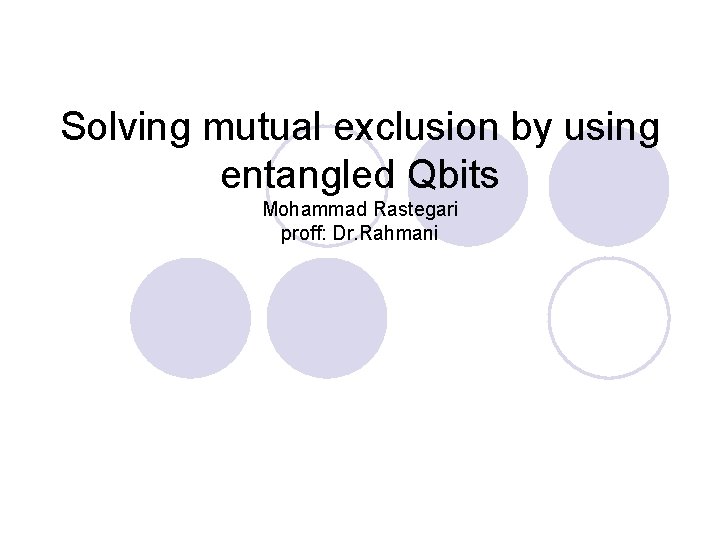 Solving mutual exclusion by using entangled Qbits

Mohammad Rastegari
proff: Dr.Rahmani